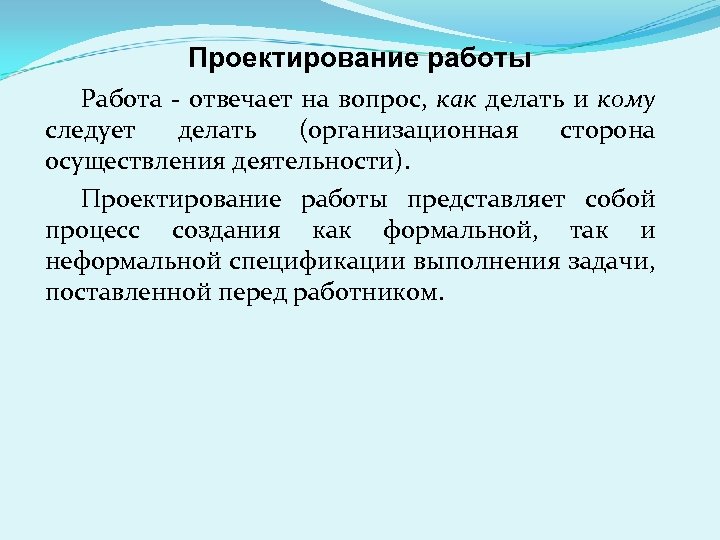 Проектирование работы

Работа - отвечает на вопрос, как делать и кому следует делать (организационная сторона осуществления деятельности).

Проектирование работы представляет собой процесс создания как формальной, так и неформальной спецификации выполнения задачи, поставленной перед работником.